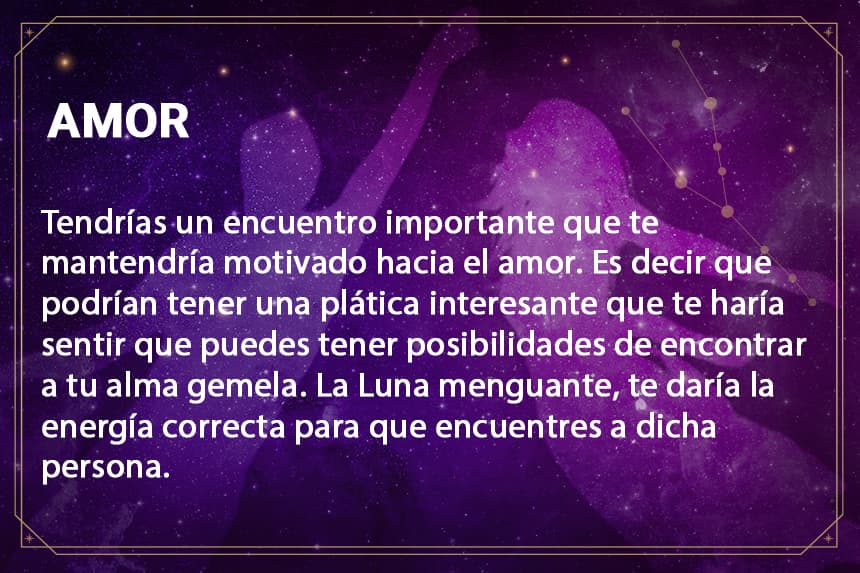 AMOR

Tendrías un encuentro importante que te mantendría motivado hacia el amor. Es decir que podrían tener una plática interesante que te haría sentir que puedes tener posibilidades de encontrar a tu alma gemela. La Luna menguante, te daría la energía correcta para que encuentres a dicha persona.